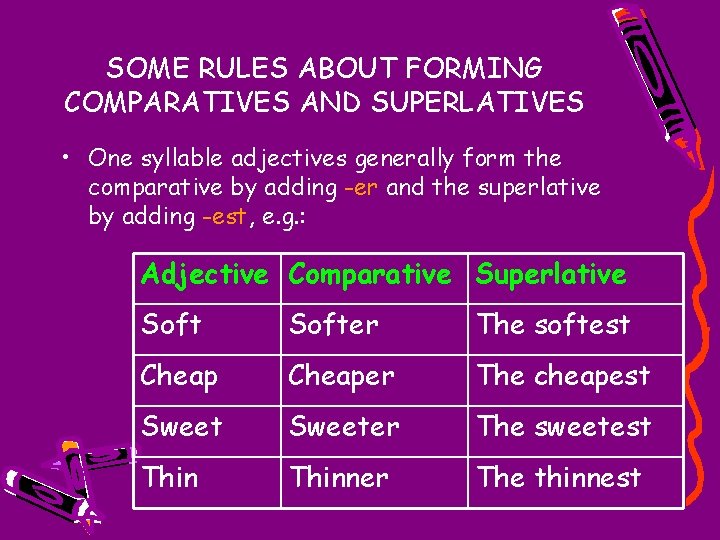 SOME RULES ABOUT FORMING COMPARATIVES AND SUPERLATIVES

• One syllable adjectives generally form the comparative by adding -er and the superlative by adding -est, e.g.:

| Adjective | Comparative | Superlative |
|---|---|---|
| Soft | Softer | The softest |
| Cheap | Cheaper | The cheapest |
| Sweet | Sweeter | The sweetest |
| Thin | Thinner | The thinnest |